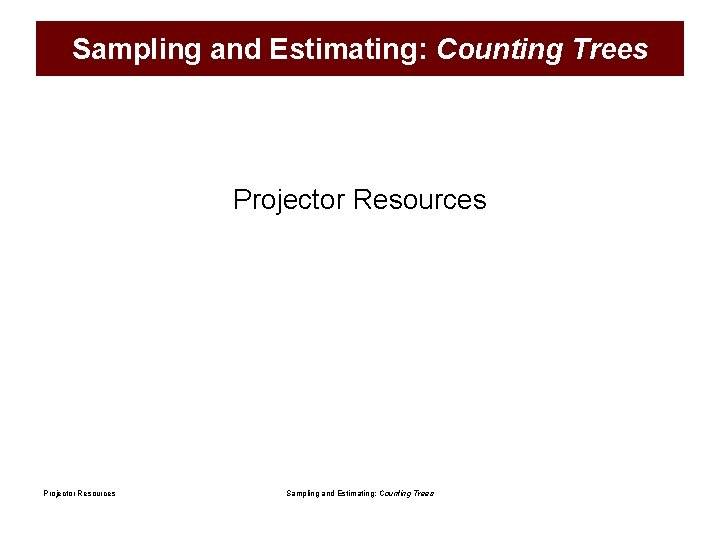 Sampling and Estimating: Counting Trees

Projector Resources

Projector Resources

Sampling and Estimating: Counting Trees